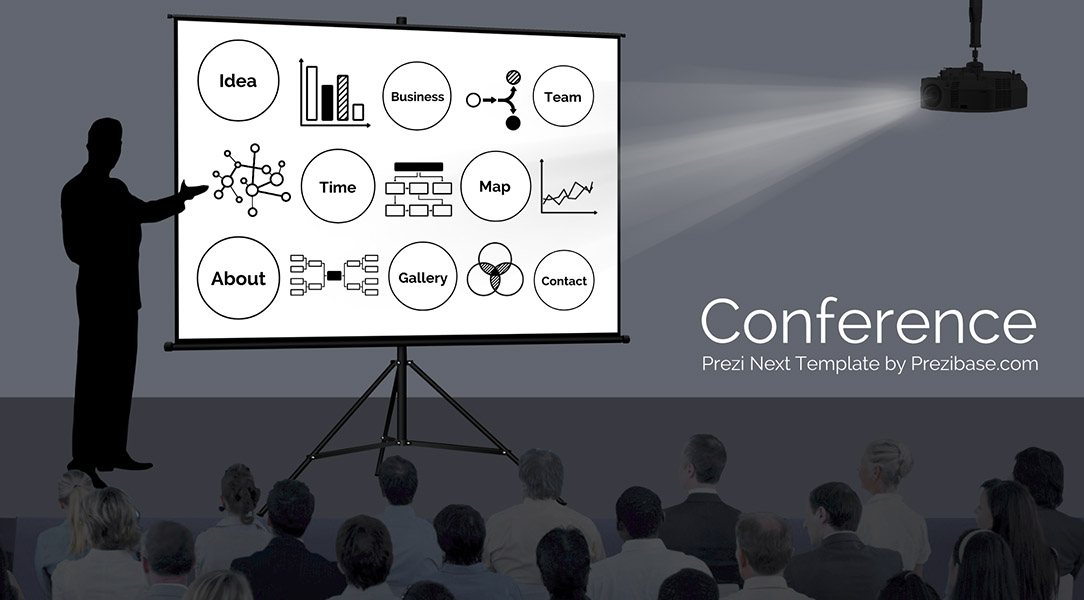 Idea

Business

Team

Time

Map

About

Gallery

Contact

Conference

Prezi Next Template by Prezibase.com